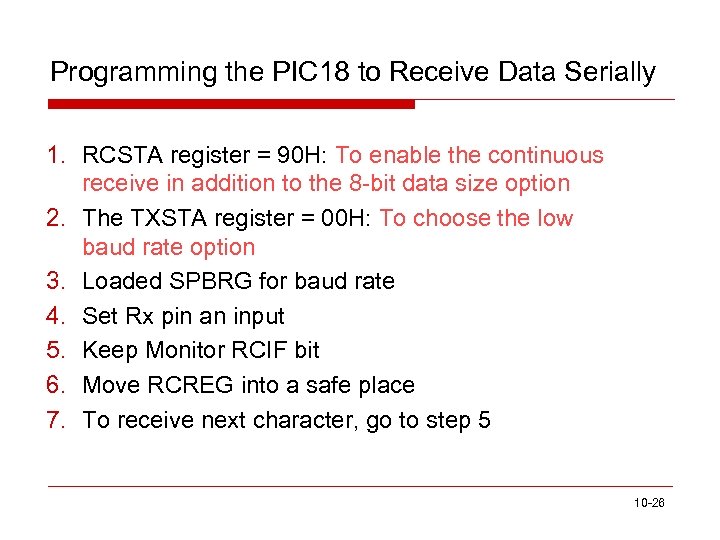 Programming the PIC18 to Receive Data Serially

1. RCSTA register = 90H: To enable the continuous receive in addition to the 8-bit data size option
2. The TXSTA register = 00H: To choose the low baud rate option
3. Loaded SPBRG for baud rate
4. Set Rx pin an input
5. Keep Monitor RCIF bit
6. Move RCREG into a safe place
7. To receive next character, go to step 5

10-26